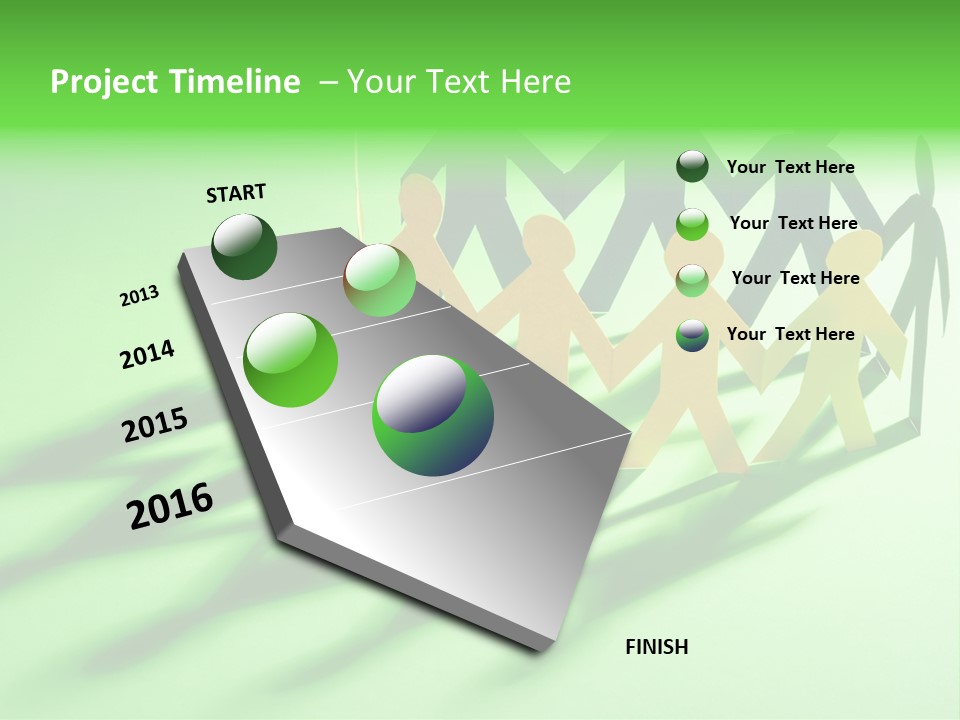 Project Timeline – Your Text Here

START

2013

2014

2015

2016

Your Text Here

Your Text Here

Your Text Here

Your Text Here

FINISH